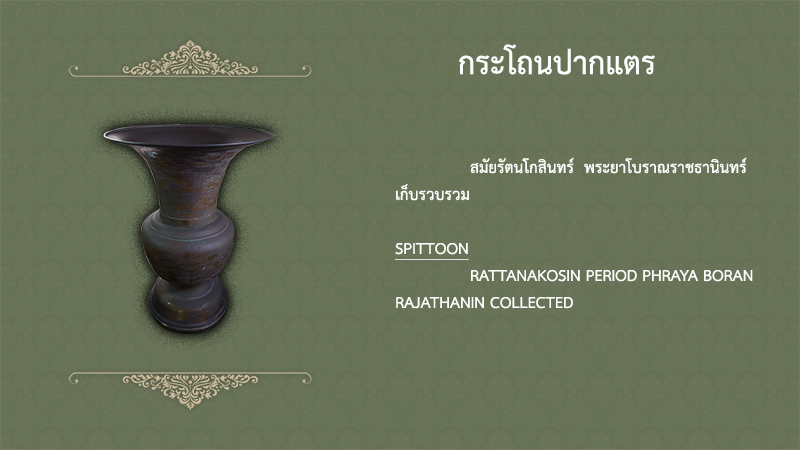 กระโถนปากแตร

สมัยรัตนโกสินทร์ พระยาโบราณราชธานินทร์ เก็บรวบรวม

SPITTOON

RATTANAKOSIN PERIOD PHRAYA BORAN RAJATHANIN COLLECTED